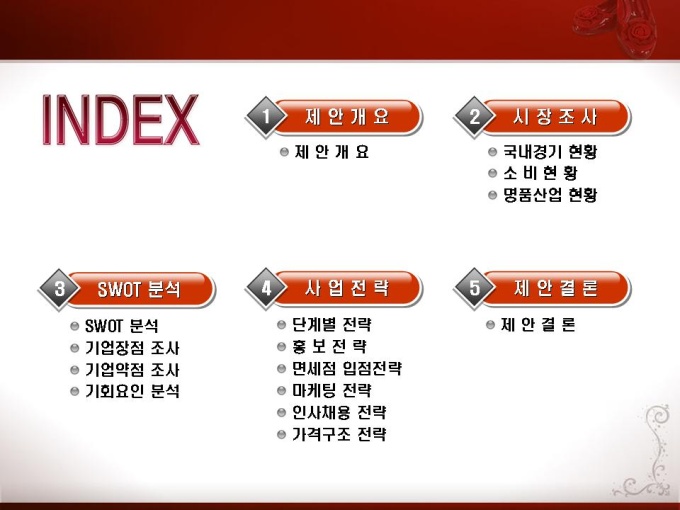 INDEX

1 제 안 개 요
제 안 개 요

2 시 장 조 사
국내경기 현황
소 비 현 황
명품산업 현황

3 SWOT 분석
SWOT 분석
기업장점 조사
기업약점 조사
기회요인 분석

4 사 업 전 략
단계별 전략
홍 보 전 략
면세점 입점전략
마케팅 전략
인사채용 전략
가격구조 전략

5 제 안 결 론
제 안 결 론